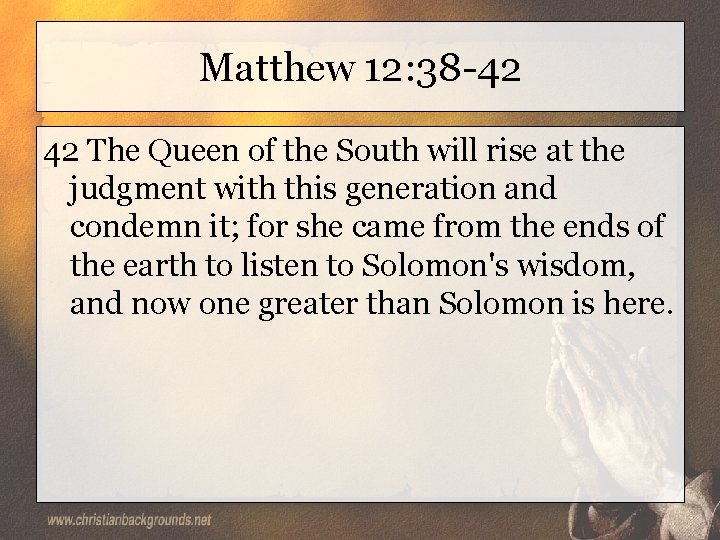 Matthew 12:38-42

42 The Queen of the South will rise at the judgment with this generation and condemn it; for she came from the ends of the earth to listen to Solomon's wisdom, and now one greater than Solomon is here.

www.christianbackgrounds.net